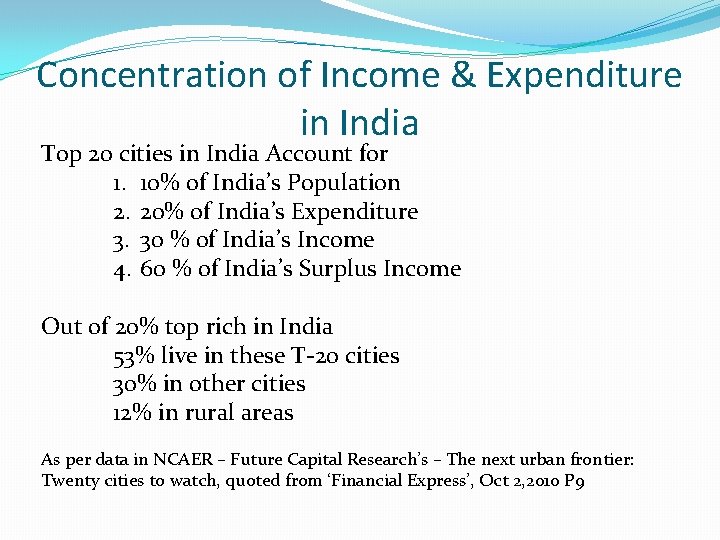 Concentration of Income & Expenditure in India

Top 20 cities in India Account for
1. 10% of India's Population
2. 20% of India's Expenditure
3. 30 % of India's Income
4. 60 % of India's Surplus Income

Out of 20% top rich in India
53% live in these T-20 cities
30% in other cities
12% in rural areas

As per data in NCAER – Future Capital Research's – The next urban frontier: Twenty cities to watch, quoted from 'Financial Express', Oct 2,2010 P9